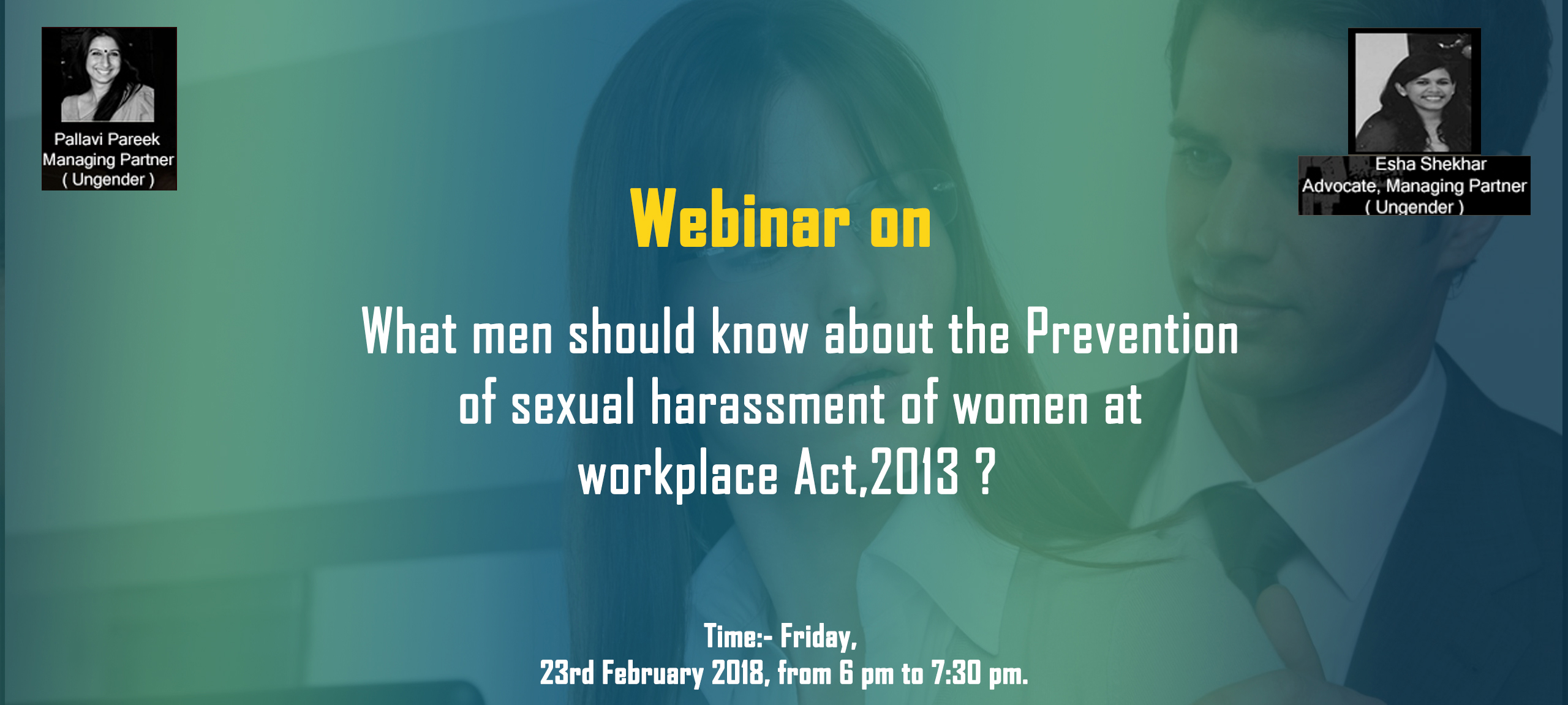 Pallavi Pareek
Managing Partner
( Ungender )

Esha Shekhar
Advocate, Managing Partner
( Ungender )

Webinar on

What men should know about the Prevention of sexual harassment of women at workplace Act,2013 ?

Time:- Friday,
23rd February 2018, from 6 pm to 7:30 pm.